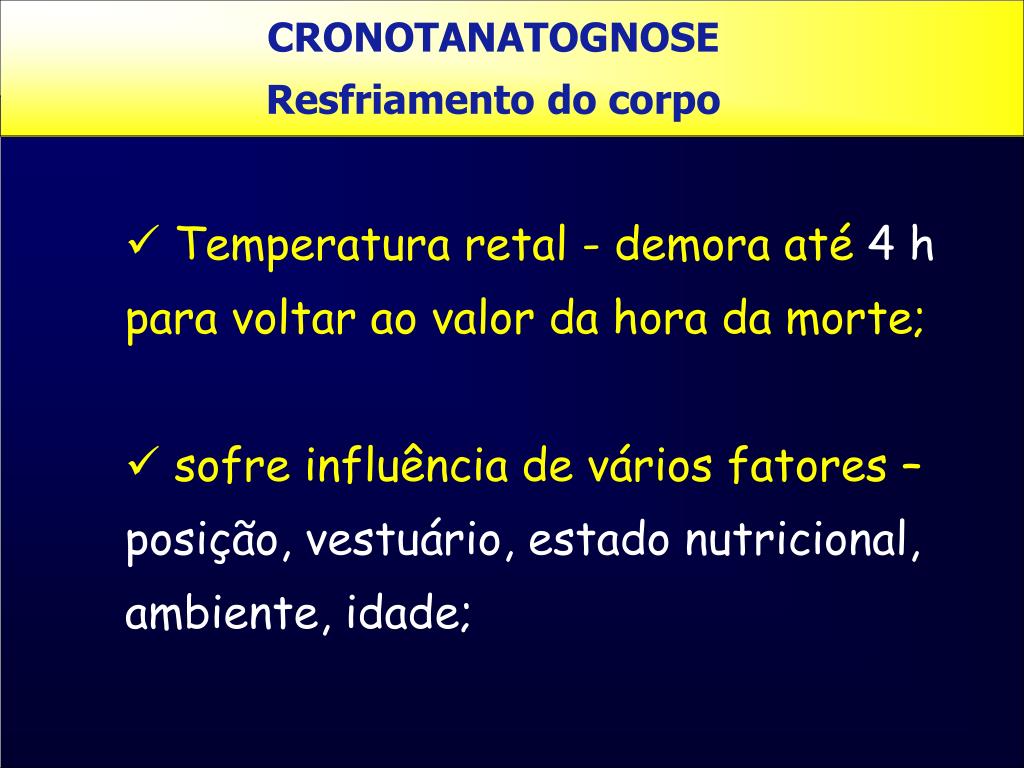 CRONOTANATOGNOSE
Resfriamento do corpo

✓ Temperatura retal - demora até 4 h para voltar ao valor da hora da morte;

✓ sofre influência de vários fatores – posição, vestuário, estado nutricional, ambiente, idade;